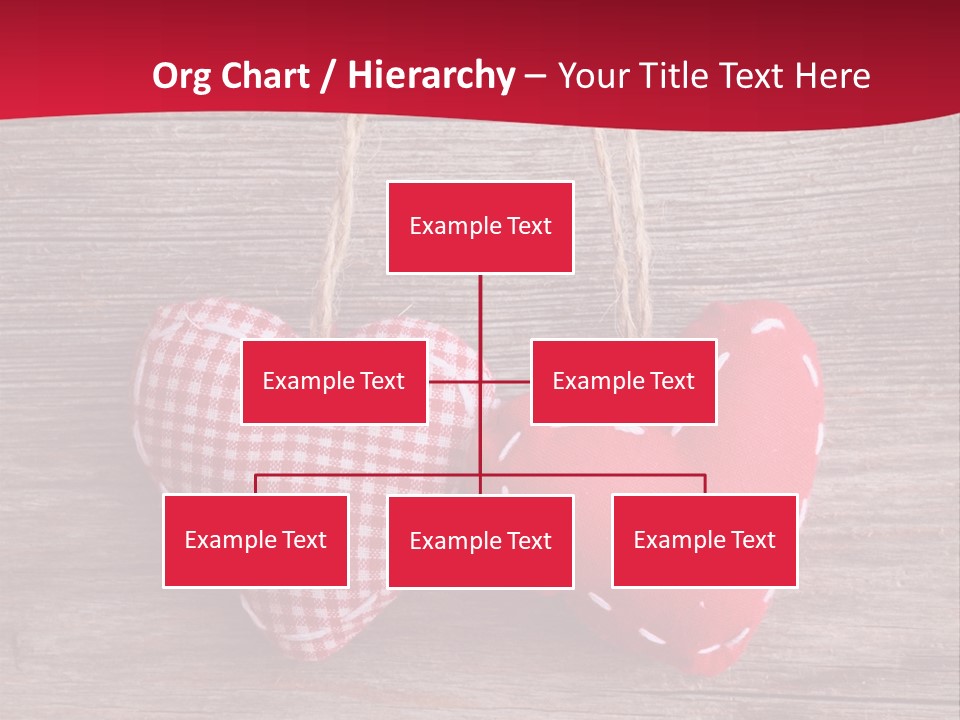 Org Chart / Hierarchy – Your Title Text Here

Example Text

Example Text

Example Text

Example Text

Example Text

Example Text